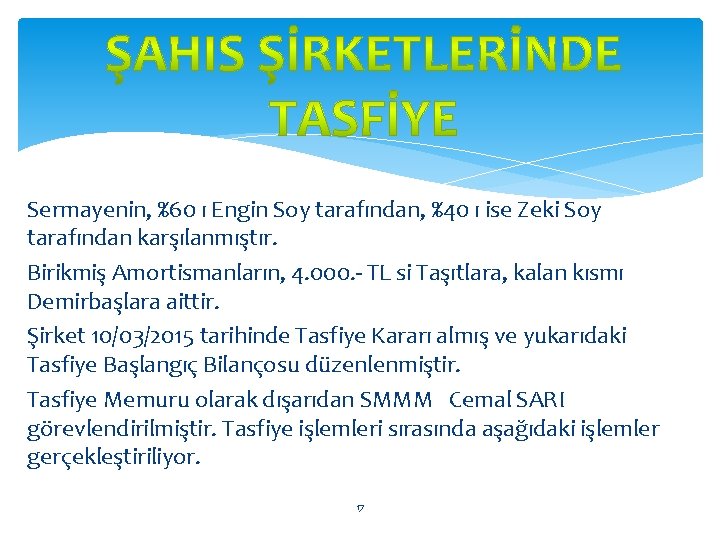 ŞAHIS ŞİRKETLERİNDE TASFİYE

Sermayenin, %60 ı Engin Soy tarafından, %40 ı ise Zeki Soy tarafından karşılanmıştır.

Birikmiş Amortismanların, 4.000.- TL si Taşıtlara, kalan kısmı Demirbaşlara aittir.

Şirket 10/03/2015 tarihinde Tasfiye Kararı almış ve yukarıdaki Tasfiye Başlangıç Bilançosu düzenlenmiştir.

Tasfiye Memuru olarak dışarıdan SMMM Cemal SARI görevlendirilmiştir. Tasfiye işlemleri sırasında aşağıdaki işlemler gerçekleştiriliyor.

17